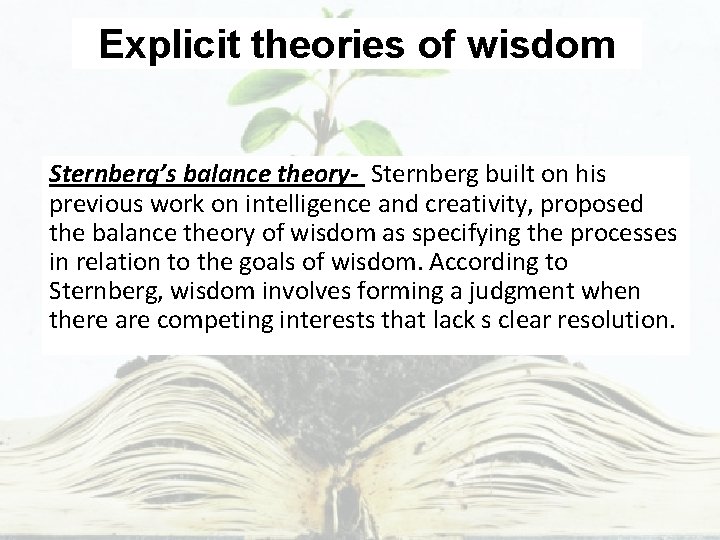 Explicit theories of wisdom

Sternberg's balance theory- Sternberg built on his previous work on intelligence and creativity, proposed the balance theory of wisdom as specifying the processes in relation to the goals of wisdom. According to Sternberg, wisdom involves forming a judgment when there are competing interests that lack s clear resolution.